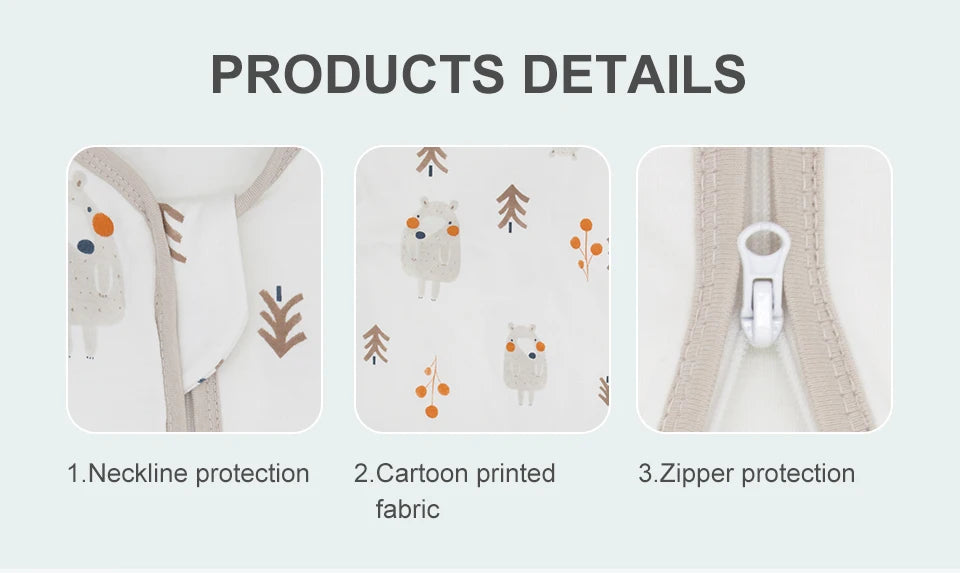 PRODUCTS DETAILS

1.Neckline protection

2.Cartoon printed fabric

3.Zipper protection